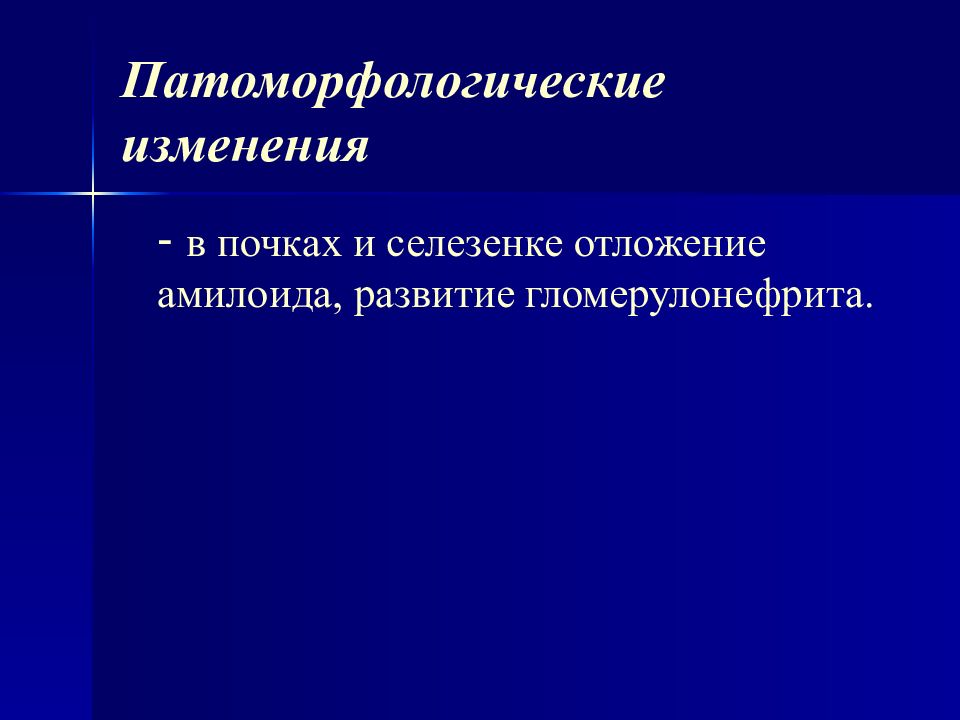 Патоморфологические изменения

- в почках и селезенке отложение амилоида, развитие гломерулонефрита.